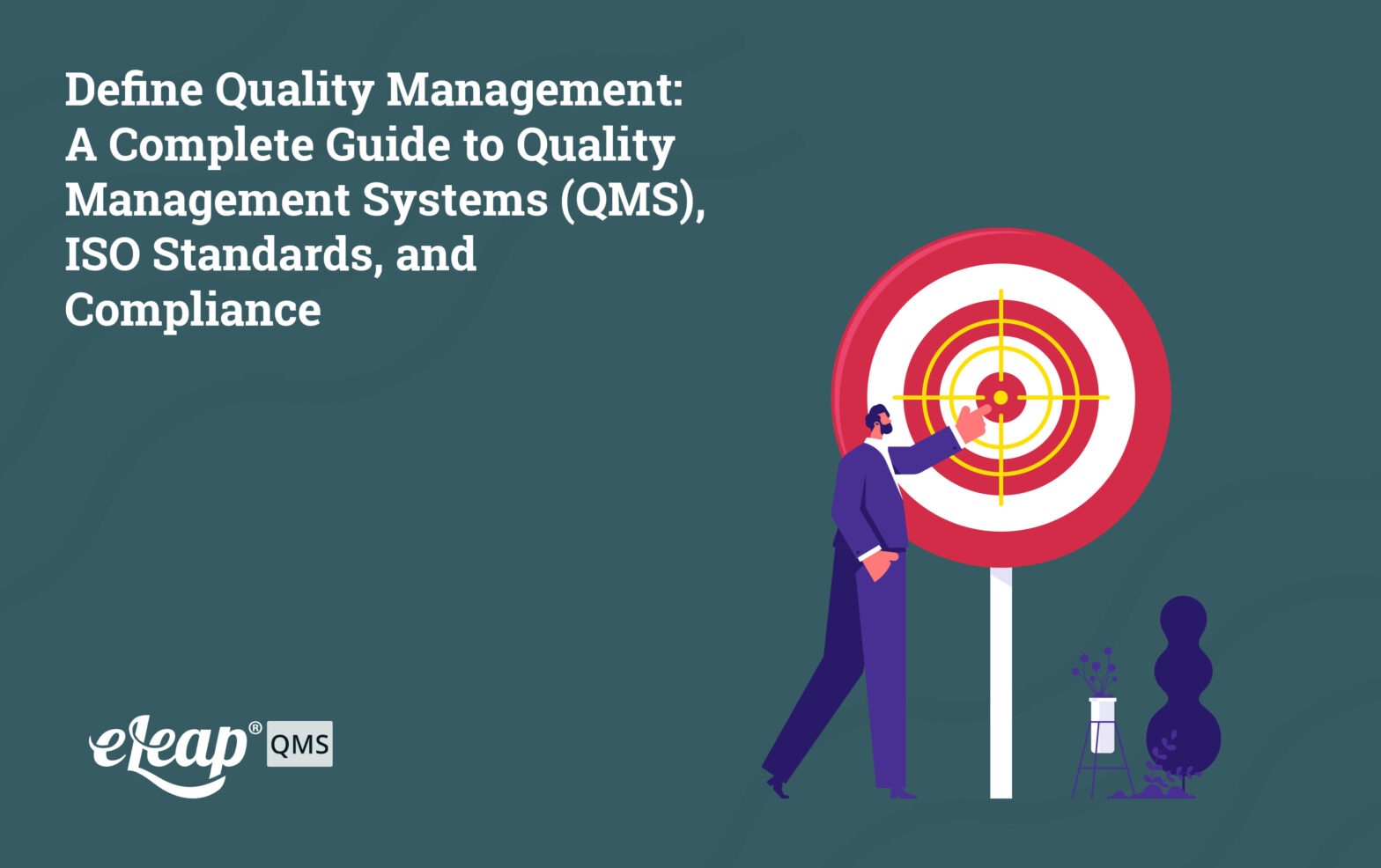 Define Quality Management: A Complete Guide to Quality Management Systems (QMS), ISO Standards, and Compliance

eLeap® QMS